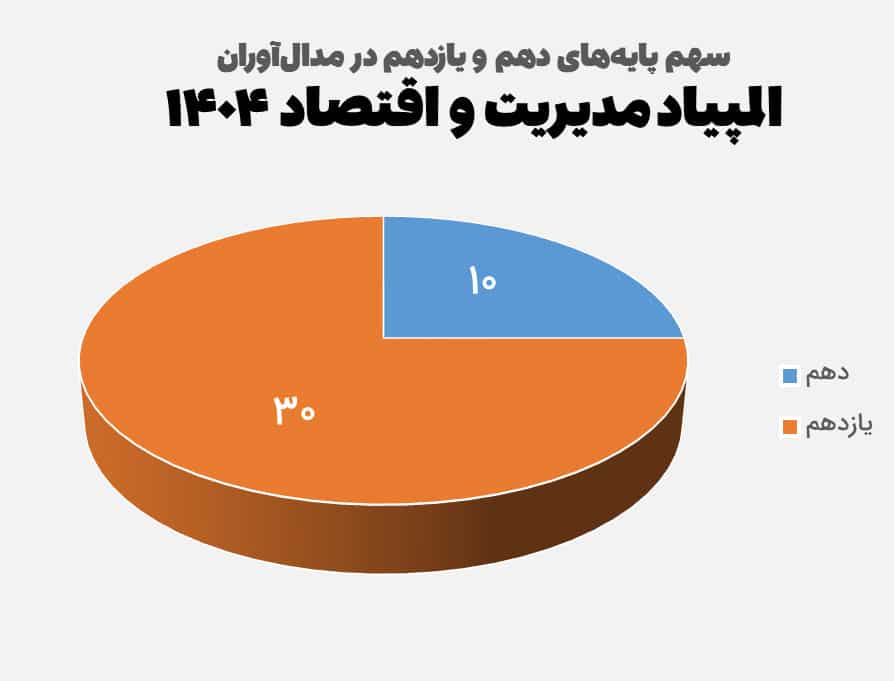 سهم پایه‌های دهم و یازدهم در مدال‌آوران
المپیاد مدیریت و اقتصاد ۱۴۰۴

۱۰
۳۰

دهم
یازدهم